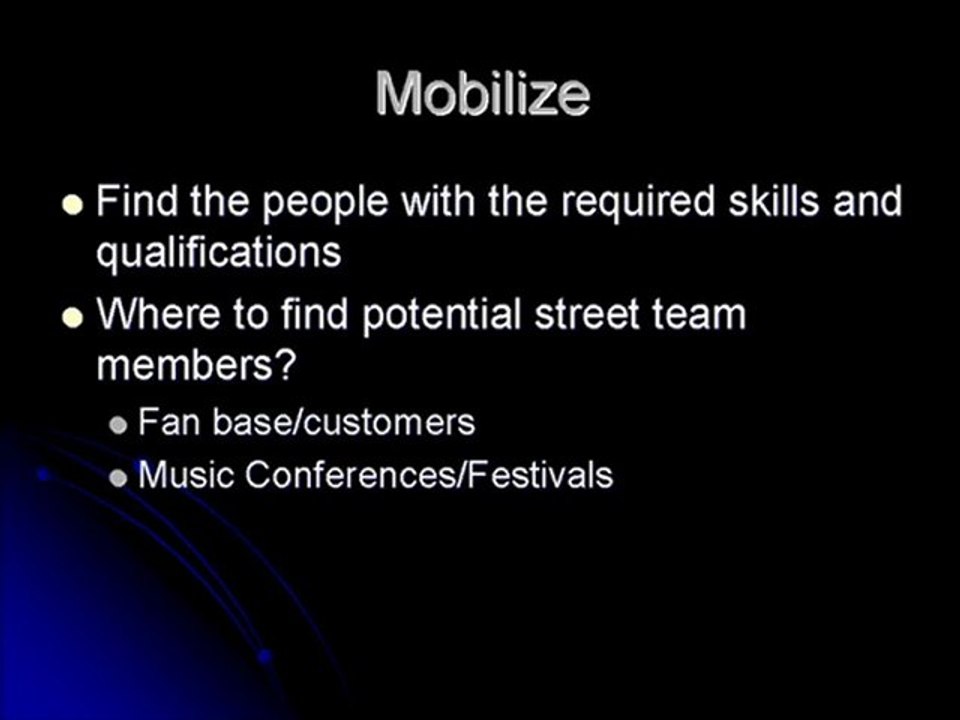 Mobilize

- Find the people with the required skills and qualifications
- Where to find potential street team members?
  - Fan base/customers
  - Music Conferences/Festivals